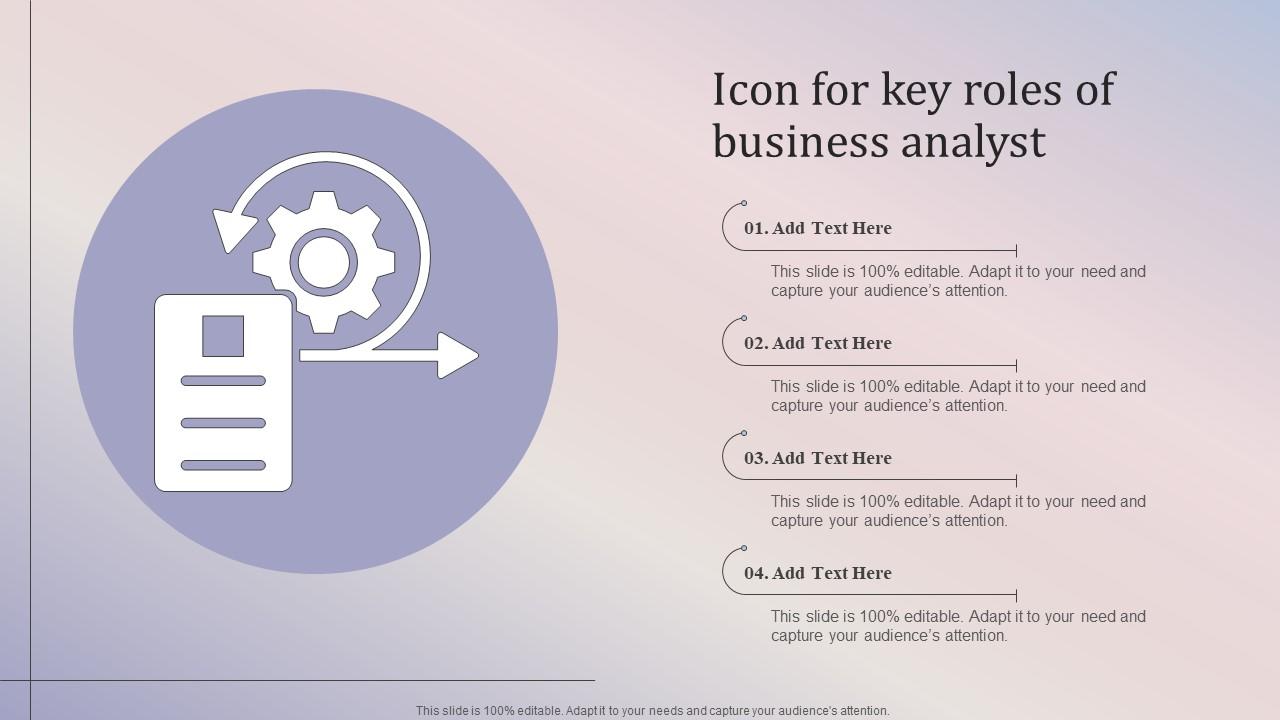 Icon for key roles of business analyst

01. Add Text Here

This slide is 100% editable. Adapt it to your need and capture your audience's attention.

02. Add Text Here

This slide is 100% editable. Adapt it to your need and capture your audience's attention.

03. Add Text Here

This slide is 100% editable. Adapt it to your need and capture your audience's attention.

04. Add Text Here

This slide is 100% editable. Adapt it to your need and capture your audience's attention.

This slide is 100% editable. Adapt it to your needs and capture your audience's attention.